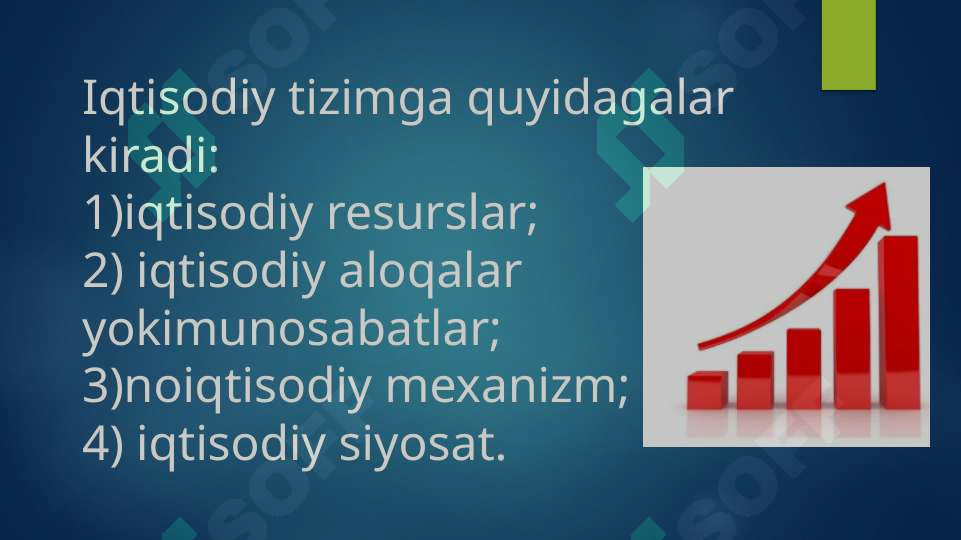 Iqtisodiy tizimga quyidagalar kiradi:
1)iqtisodiy resurslar;
2) iqtisodiy aloqalar yokimunosabatlar;
3)noiqtisodiy mexanizm;
4) iqtisodiy siyosat.